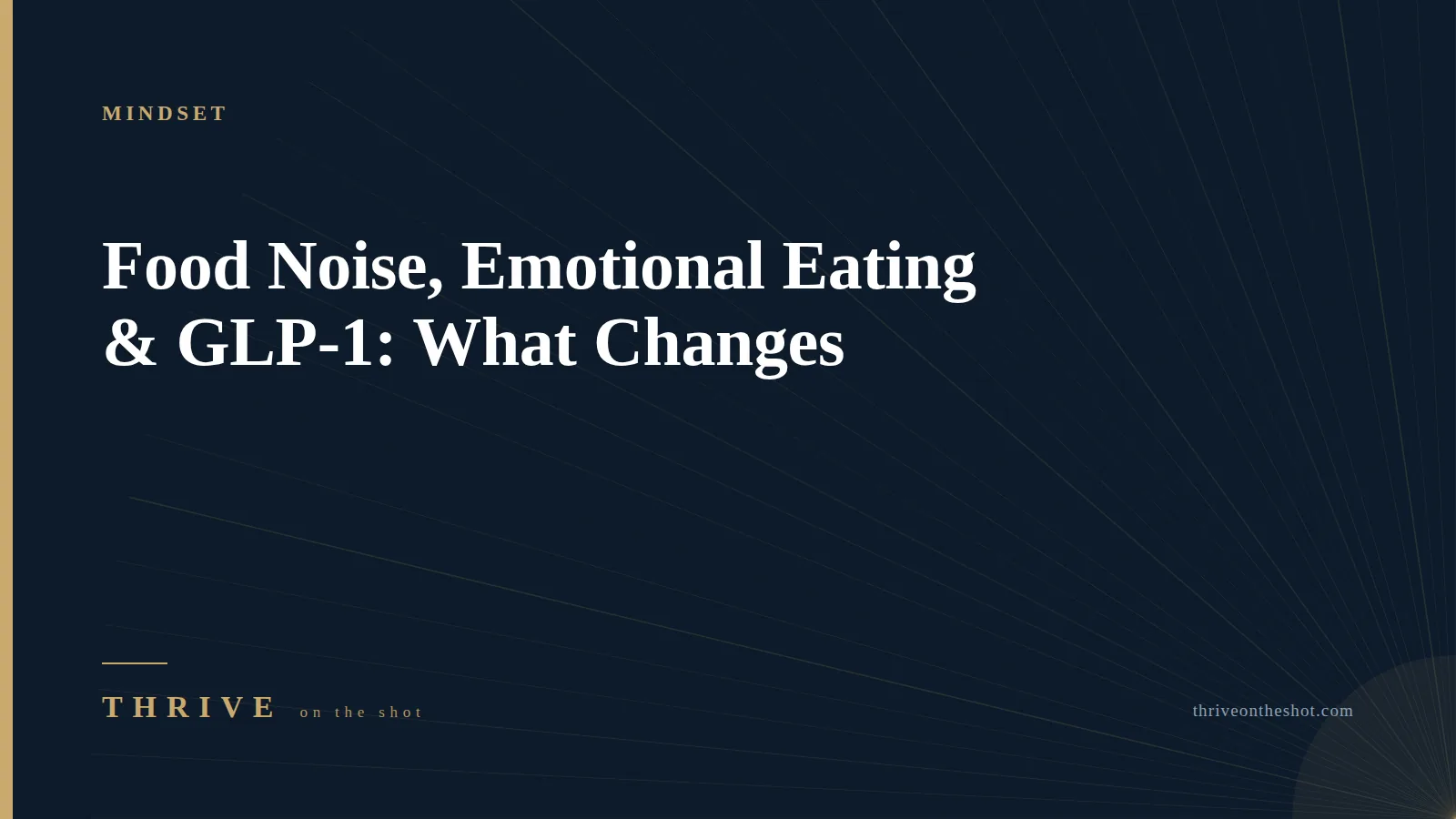 MINDSET

Food Noise, Emotional Eating & GLP-1: What Changes

THRIVE on the shot

thriveontheshot.com